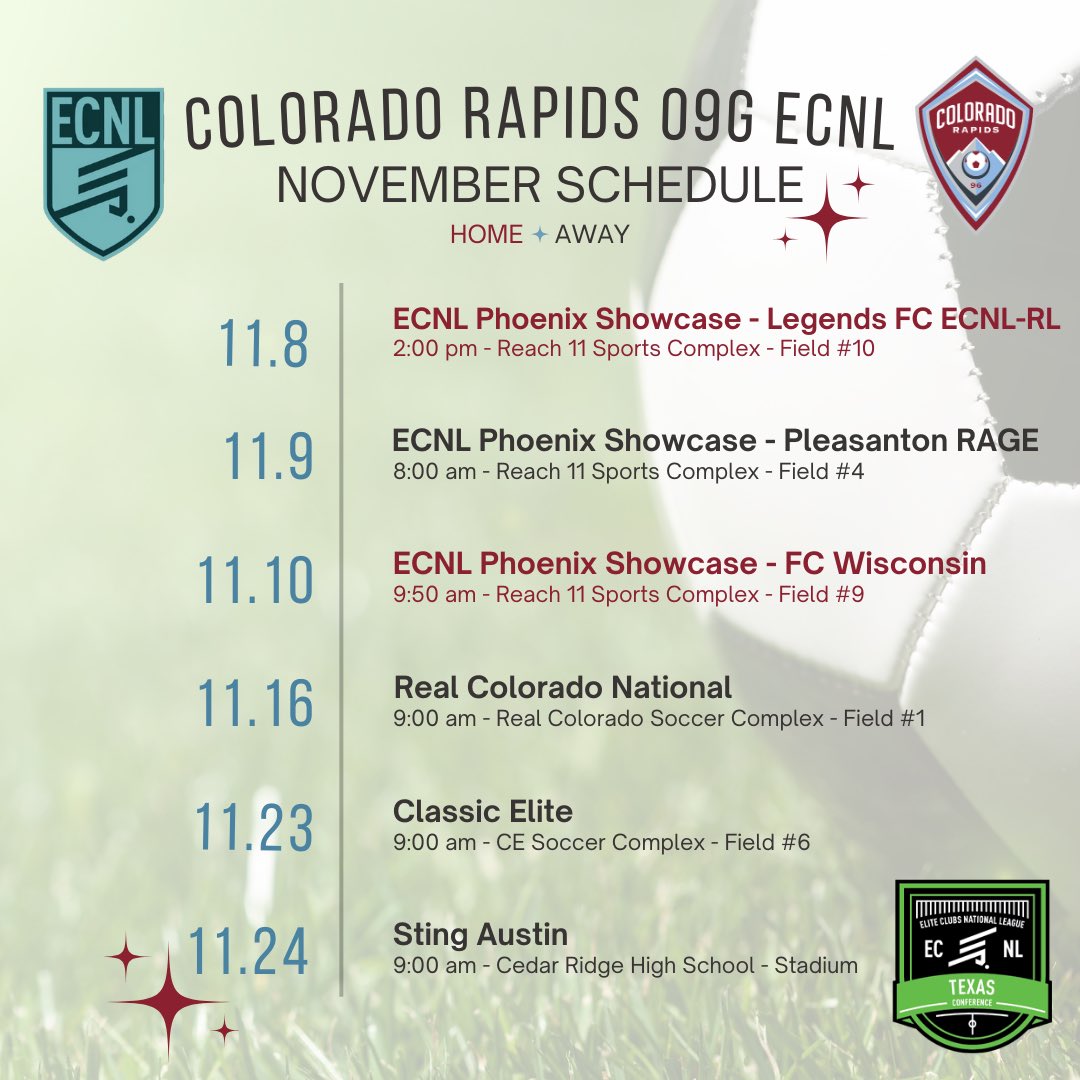 ECNL

COLORADO RAPIDS 09G ECNL
NOVEMBER SCHEDULE
HOME ✦ AWAY

COLORADO RAPIDS 96

11.8
ECNL Phoenix Showcase - Legends FC ECNL-RL
2:00 pm - Reach 11 Sports Complex - Field #10

11.9
ECNL Phoenix Showcase - Pleasanton RAGE
8:00 am - Reach 11 Sports Complex - Field #4

11.10
ECNL Phoenix Showcase - FC Wisconsin
9:50 am - Reach 11 Sports Complex - Field #9

11.16
Real Colorado National
9:00 am - Real Colorado Soccer Complex - Field #1

11.23
Classic Elite
9:00 am - CE Soccer Complex - Field #6

11.24
Sting Austin
9:00 am - Cedar Ridge High School - Stadium

ELITE CLUBS NATIONAL LEAGUE
EC NL
TEXAS
CONFERENCE